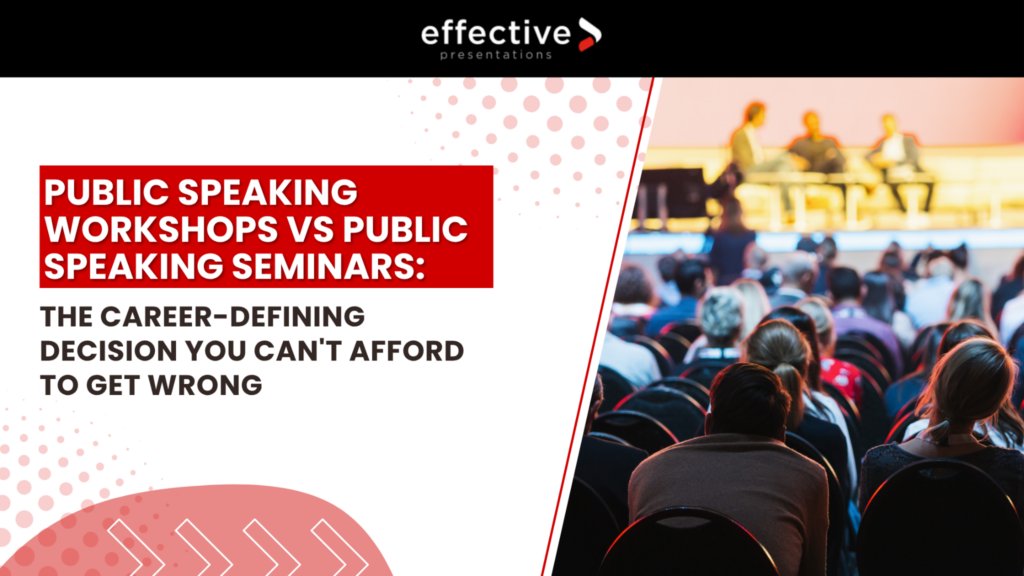 effective
presentations

PUBLIC SPEAKING WORKSHOPS VS PUBLIC SPEAKING SEMINARS:

THE CAREER-DEFINING DECISION YOU CAN'T AFFORD TO GET WRONG